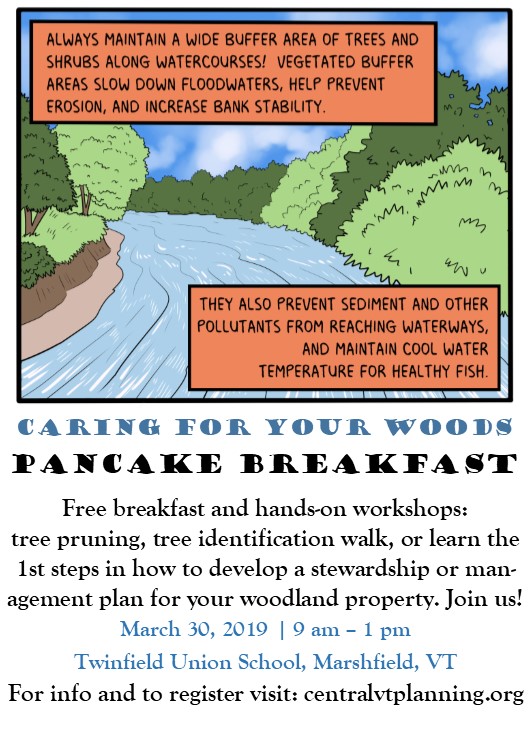 ALWAYS MAINTAIN A WIDE BUFFER AREA OF TREES AND SHRUBS ALONG WATERCOURSES! VEGETATED BUFFER AREAS SLOW DOWN FLOODWATERS, HELP PREVENT EROSION, AND INCREASE BANK STABILITY.

THEY ALSO PREVENT SEDIMENT AND OTHER POLLUTANTS FROM REACHING WATERWAYS, AND MAINTAIN COOL WATER TEMPERATURE FOR HEALTHY FISH.

CARING FOR YOUR WOODS
PANCAKE BREAKFAST

Free breakfast and hands-on workshops: tree pruning, tree identification walk, or learn the 1st steps in how to develop a stewardship or management plan for your woodland property. Join us!
March 30, 2019 | 9 am – 1 pm
Twinfield Union School, Marshfield, VT
For info and to register visit: centralvtplanning.org